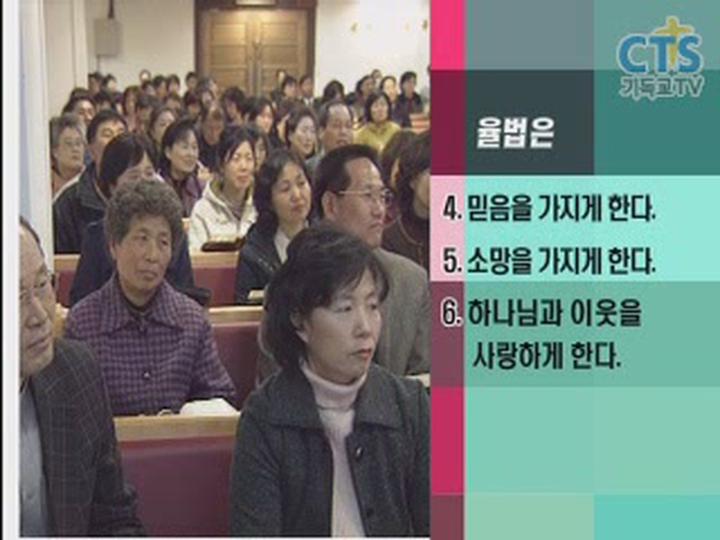 CTS
기독교TV

율법은

4. 믿음을 가지게 한다.

5. 소망을 가지게 한다.

6. 하나님과 이웃을 사랑하게 한다.